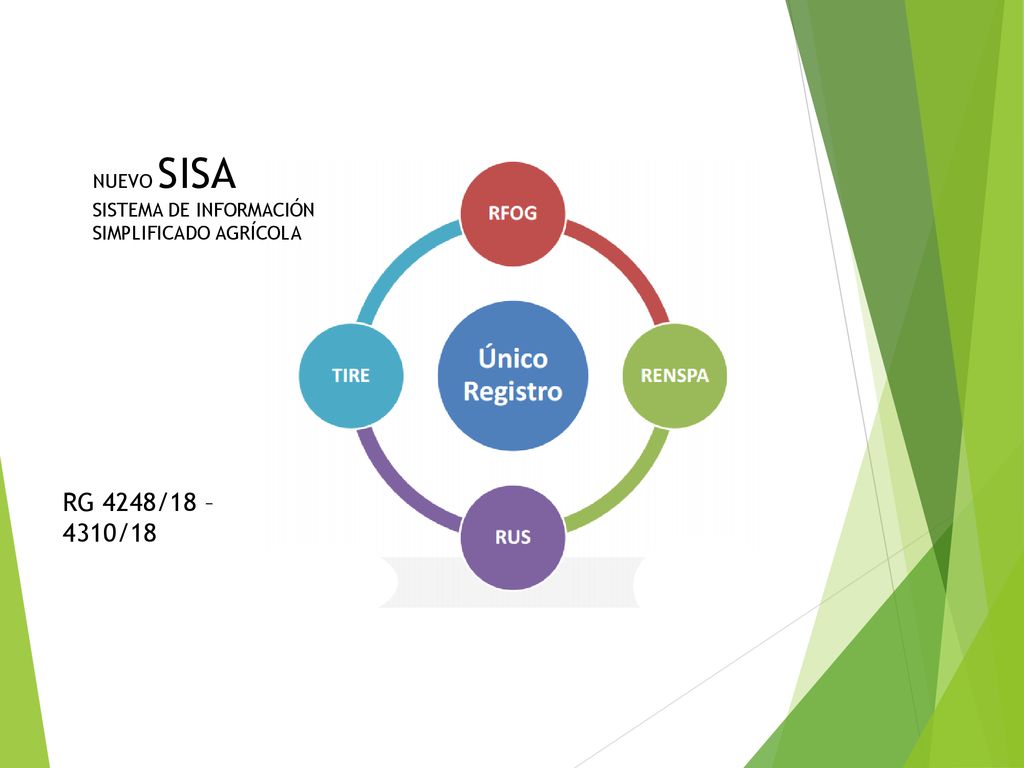 NUEVO SISA
SISTEMA DE INFORMACIÓN SIMPLIFICADO AGRÍCOLA

RFOG

TIRE

Único Registro

RENSPA

RUS

RG 4248/18 – 4310/18